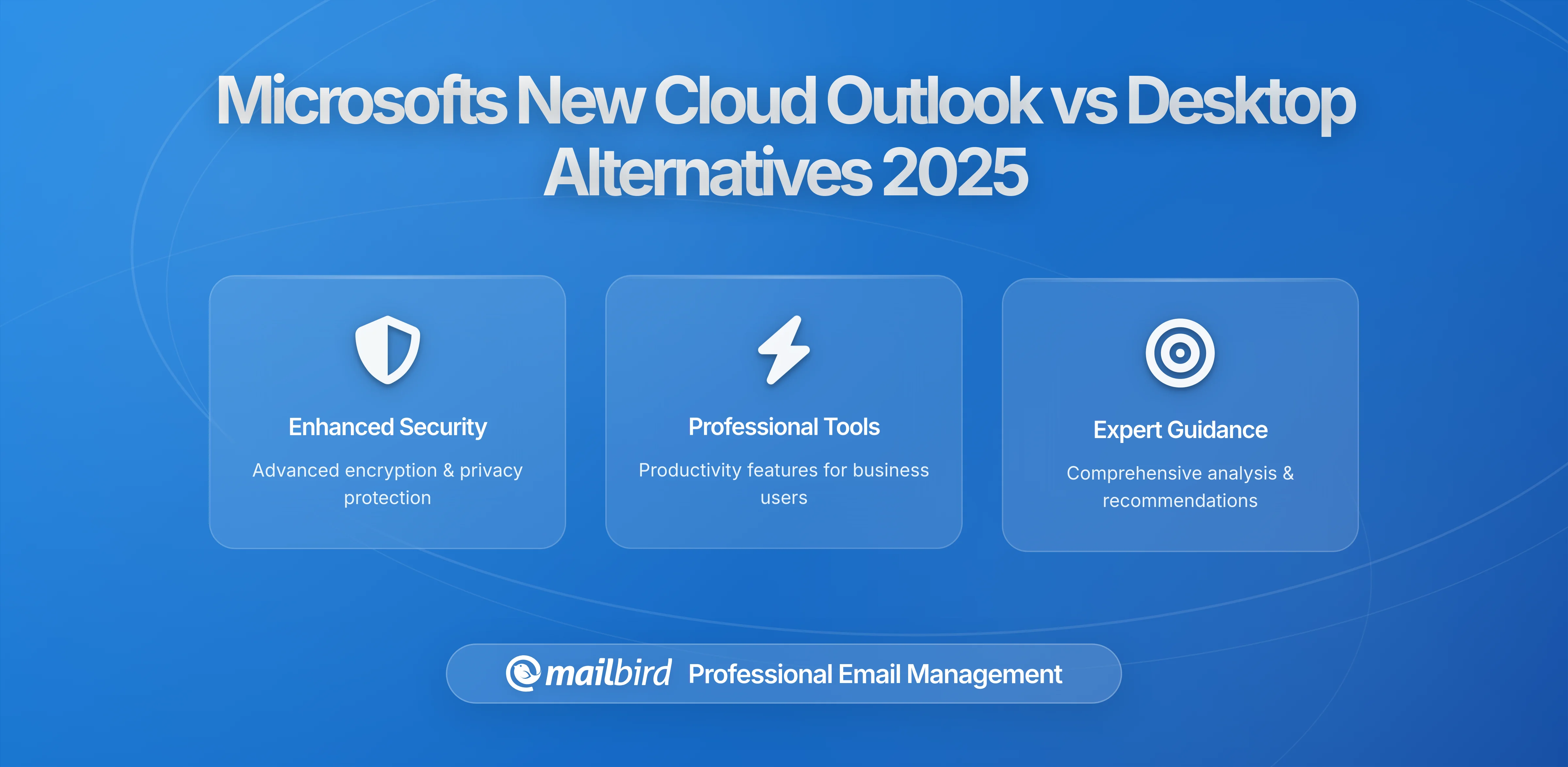 Microsofts New Cloud Outlook vs Desktop Alternatives 2025

Enhanced Security

Advanced encryption & privacy protection

Professional Tools

Productivity features for business users

Expert Guidance

Comprehensive analysis & recommendations

mailbird Professional Email Management